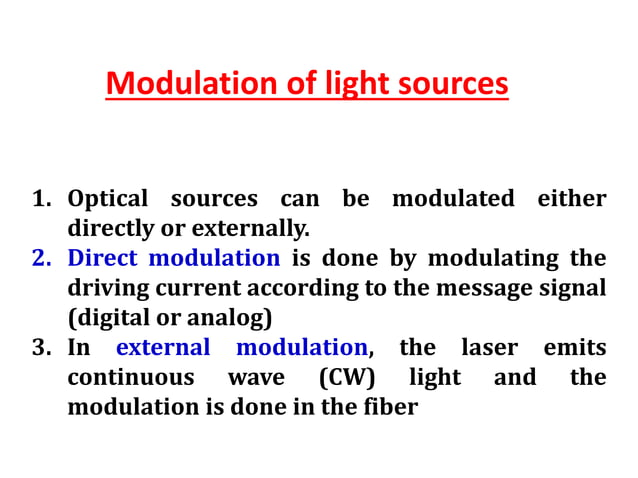 Modulation of light sources

1. Optical sources can be modulated either directly or externally.
2. Direct modulation is done by modulating the driving current according to the message signal (digital or analog)
3. In external modulation, the laser emits continuous wave (CW) light and the modulation is done in the fiber